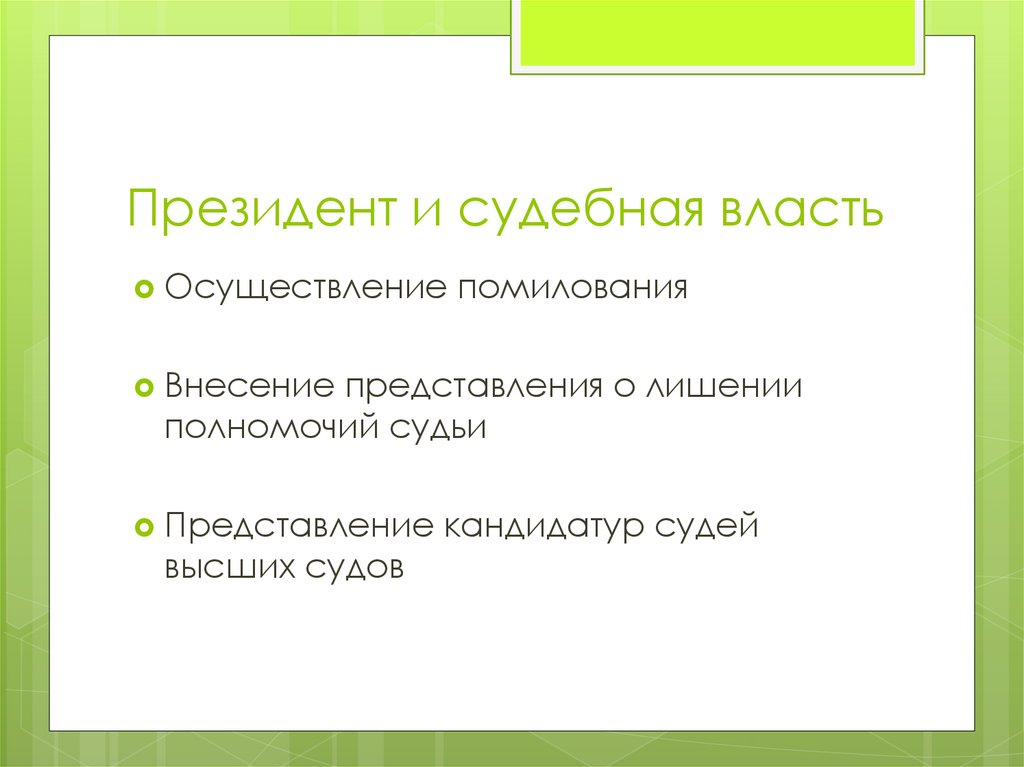 Президент и судебная власть

Осуществление помилования

Внесение представления о лишении полномочий судьи

Представление кандидатур судей высших судов